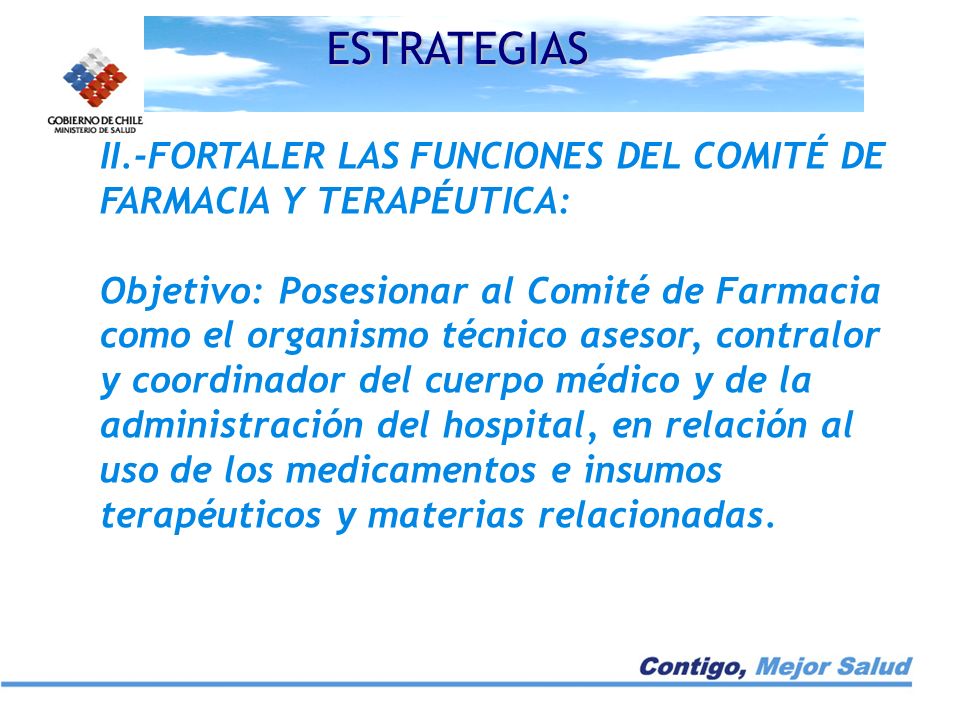 GOBIERNO DE CHILE
MINISTERIO DE SALUD

ESTRATEGIAS

II.-FORTALER LAS FUNCIONES DEL COMITÉ DE FARMACIA Y TERAPÉUTICA:

Objetivo: Posesionar al Comité de Farmacia como el organismo técnico asesor, contralor y coordinador del cuerpo médico y de la administración del hospital, en relación al uso de los medicamentos e insumos terapéuticos y materias relacionadas.

Contigo, Mejor Salud